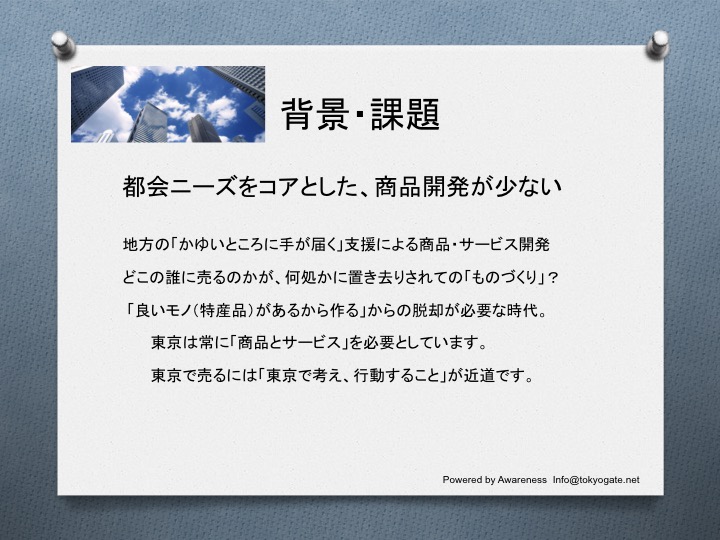 背景・課題

都会ニーズをコアとした、商品開発が少ない

地方の「かゆいところに手が届く」支援による商品・サービス開発

どこの誰に売るのかが、何処かに置き去りされての「ものづくり」？

「良いモノ（特産品）があるから作る」からの脱却が必要な時代。

東京は常に「商品とサービス」を必要としています。

東京で売るには「東京で考え、行動すること」が近道です。

Powered by Awareness Info@tokyogate.net